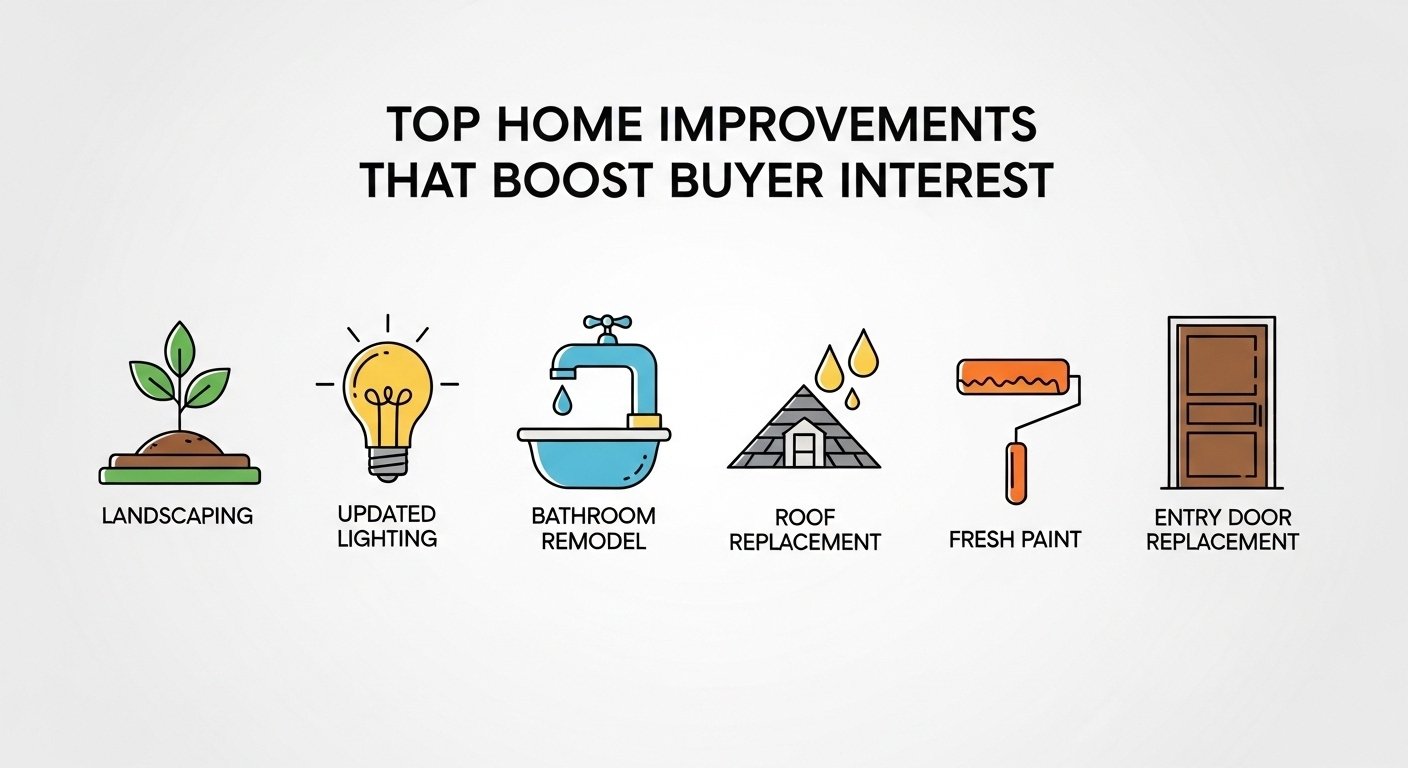 TOP HOME IMPROVEMENTS THAT BOOST BUYER INTEREST

LANDSCAPING

UPDATED LIGHTING

BATHROOM REMODEL

ROOF REPLACEMENT

FRESH PAINT

ENTRY DOOR REPLACEMENT